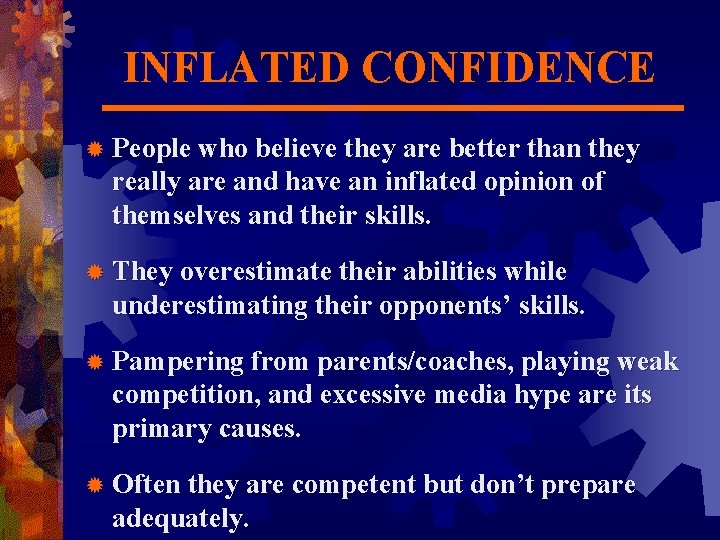 INFLATED CONFIDENCE

People who believe they are better than they really are and have an inflated opinion of themselves and their skills.

They overestimate their abilities while underestimating their opponents' skills.

Pampering from parents/coaches, playing weak competition, and excessive media hype are its primary causes.

Often they are competent but don't prepare adequately.